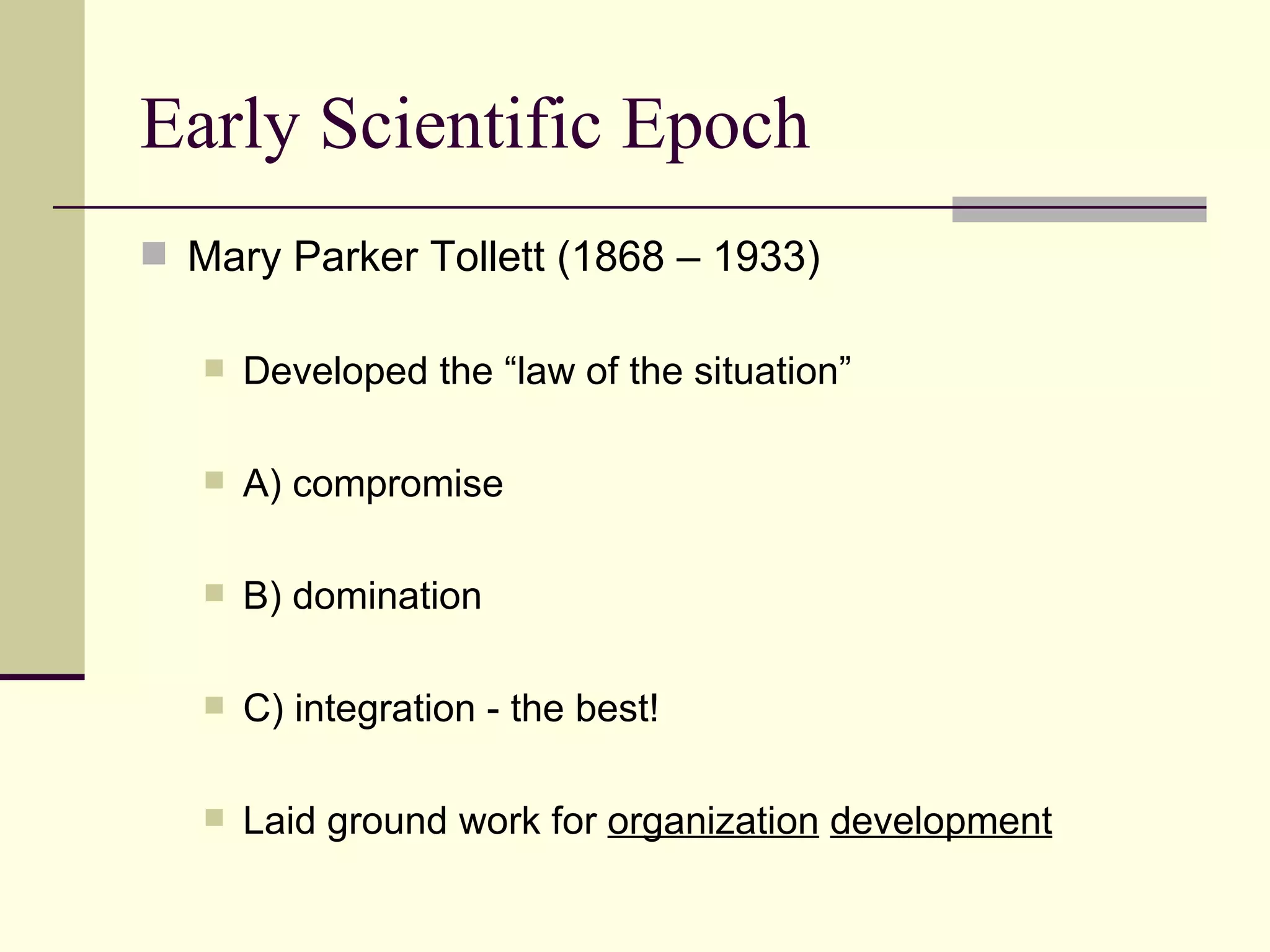 Early Scientific Epoch

Mary Parker Tollett (1868 – 1933)

Developed the “law of the situation”

A) compromise

B) domination

C) integration - the best!

Laid ground work for organization development